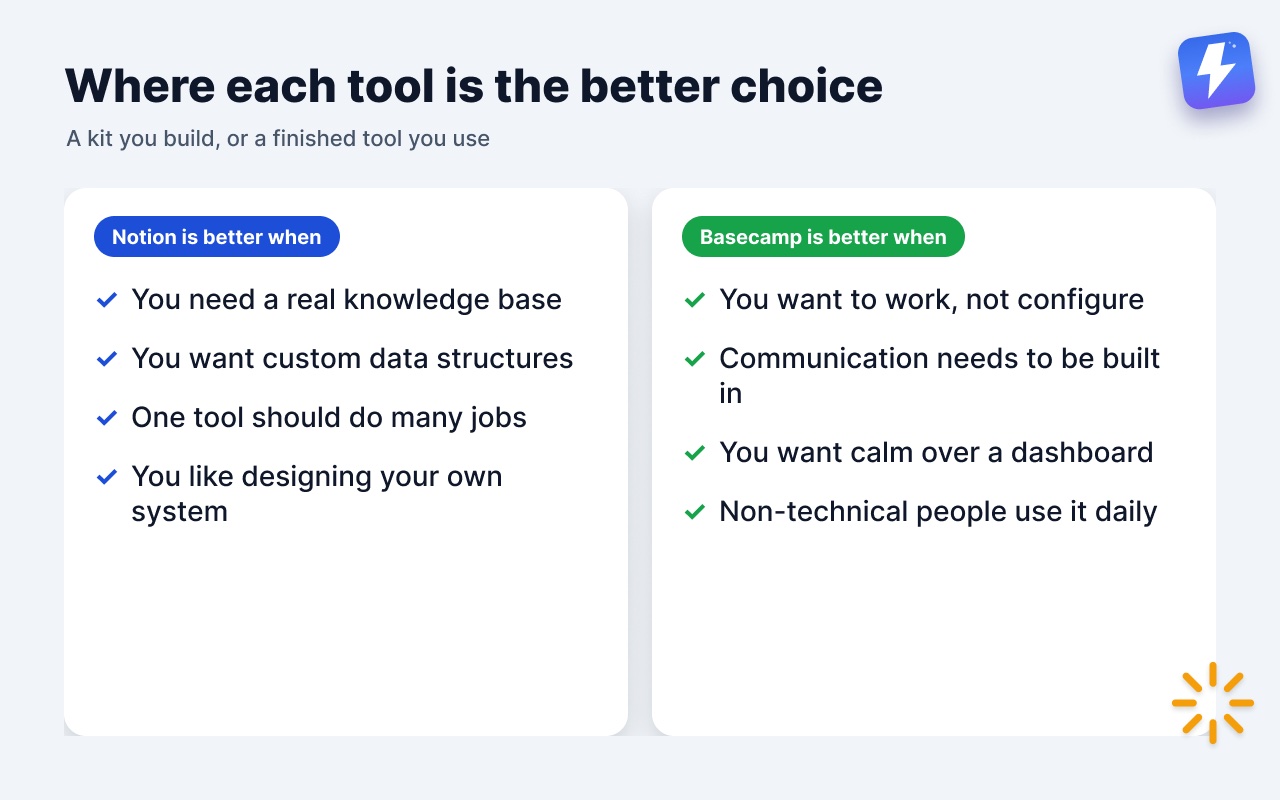 Where each tool is the better choice

A kit you build, or a finished tool you use

Notion is better when

✓ You need a real knowledge base
✓ You want custom data structures
✓ One tool should do many jobs
✓ You like designing your own system

Basecamp is better when

✓ You want to work, not configure
✓ Communication needs to be built in
✓ You want calm over a dashboard
✓ Non-technical people use it daily